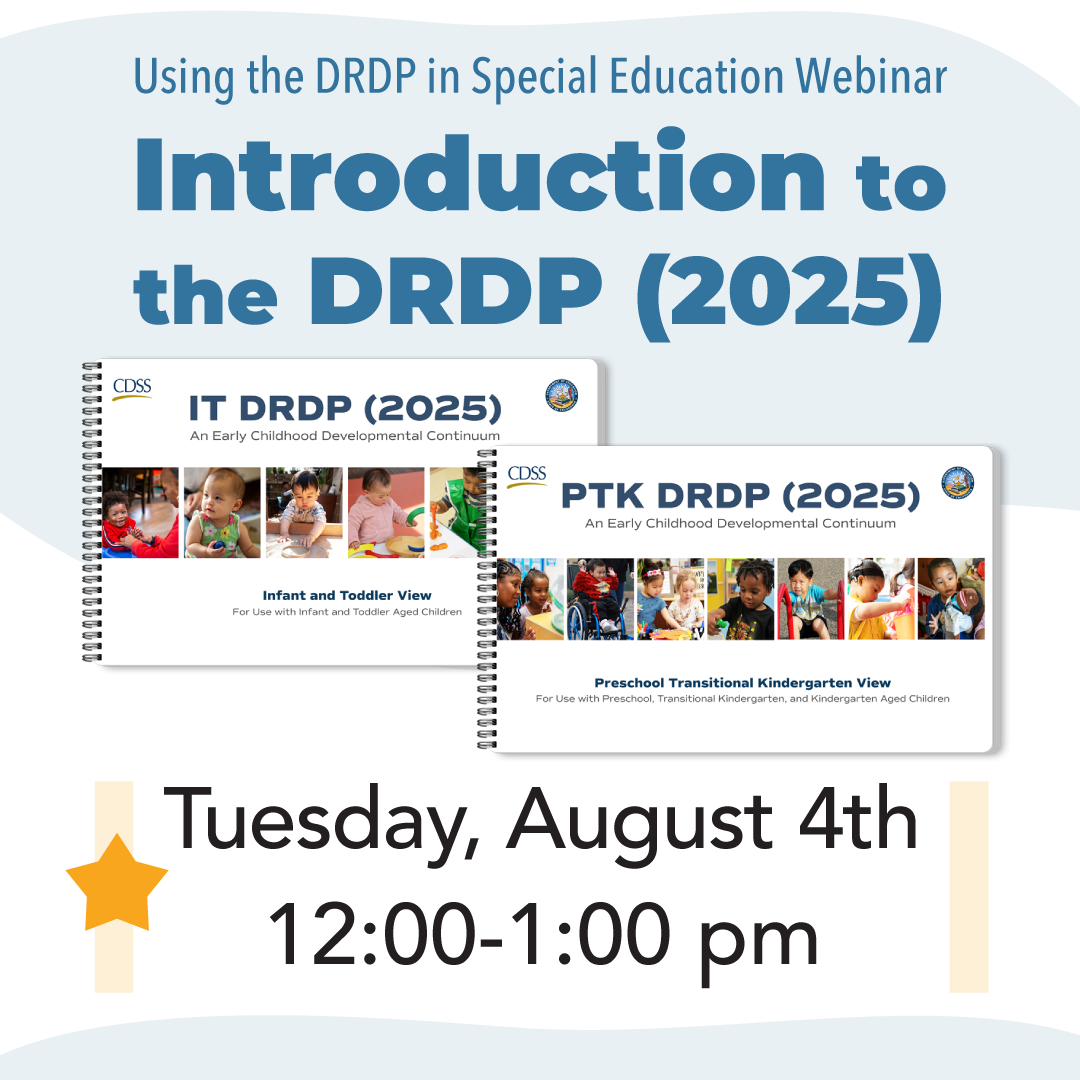 Using the DRDP in Special Education Webinar

Introduction to the DRDP (2025)

CDSS

IT DRDP (2025)

An Early Childhood Developmental Continuum

Infant and Toddler View

For Use with Infant and Toddler Aged Children

CDSS

PTK DRDP (2025)

An Early Childhood Developmental Continuum

Preschool Transitional Kindergarten View

For Use with Preschool, Transitional Kindergarten, and Kindergarten Aged Children

Tuesday, August 4th

12:00-1:00 pm